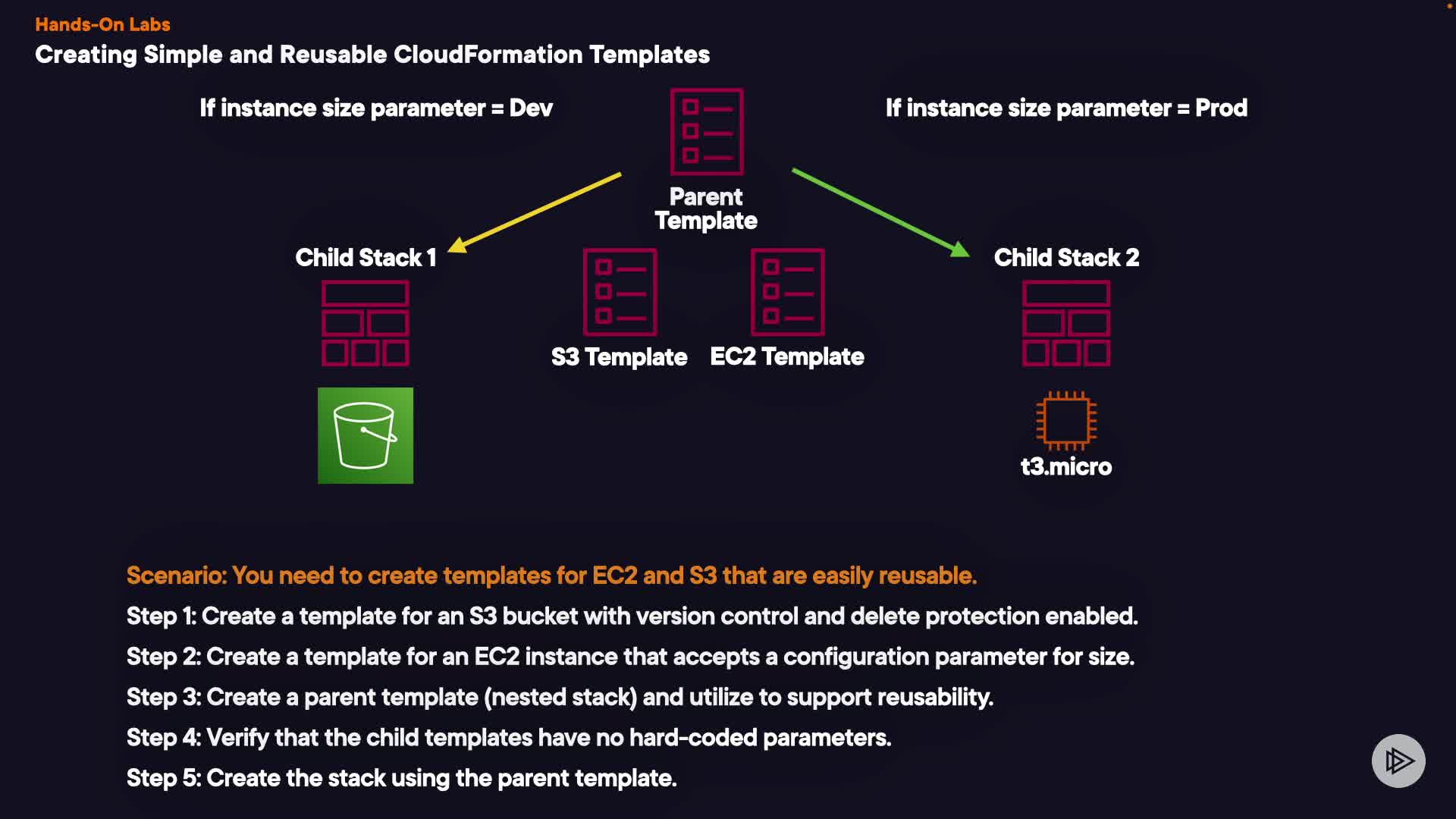 Hands-On Labs
Creating Simple and Reusable CloudFormation Templates

If instance size parameter = Dev

Parent Template

If instance size parameter = Prod

Child Stack 1

S3 Template

EC2 Template

Child Stack 2

t3.micro

Scenario: You need to create templates for EC2 and S3 that are easily reusable.

Step 1: Create a template for an S3 bucket with version control and delete protection enabled.

Step 2: Create a template for an EC2 instance that accepts a configuration parameter for size.

Step 3: Create a parent template (nested stack) and utilize to support reusability.

Step 4: Verify that the child templates have no hard-coded parameters.

Step 5: Create the stack using the parent template.